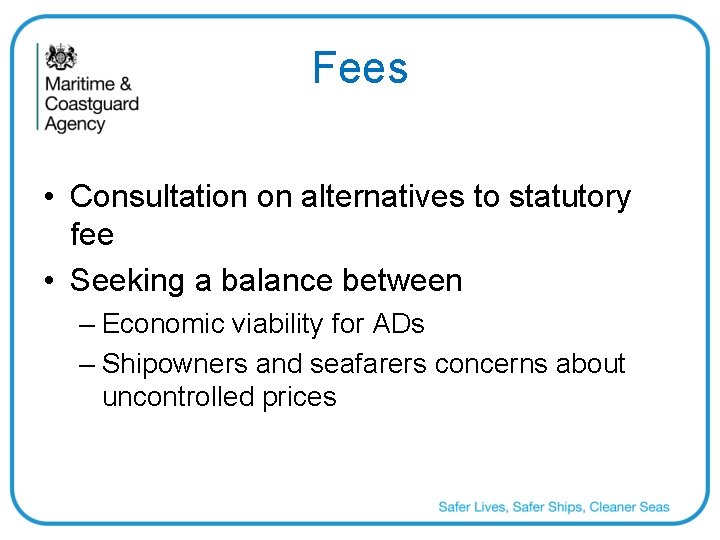 Maritime & Coastguard Agency

Fees

• Consultation on alternatives to statutory fee

• Seeking a balance between

– Economic viability for ADs

– Shipowners and seafarers concerns about uncontrolled prices

Safer Lives, Safer Ships, Cleaner Seas